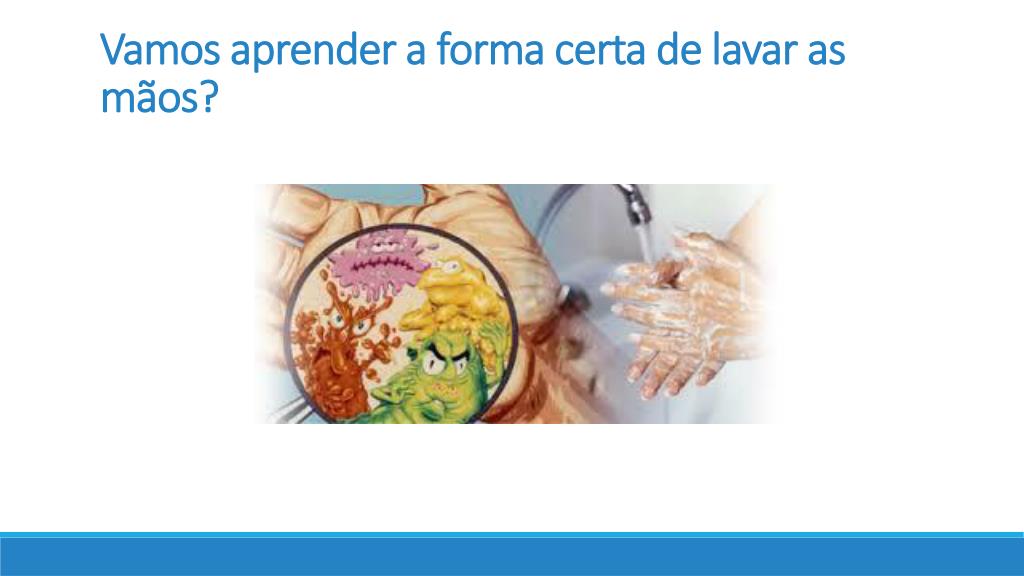 Vamos aprender a forma certa de lavar as mãos?